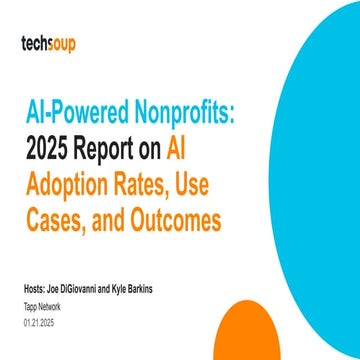 techsoup

AI-Powered Nonprofits: 2025 Report on AI Adoption Rates, Use Cases, and Outcomes

Hosts: Joe DiGiovanni and Kyle Barkins

Tapp Network

01.21.2025